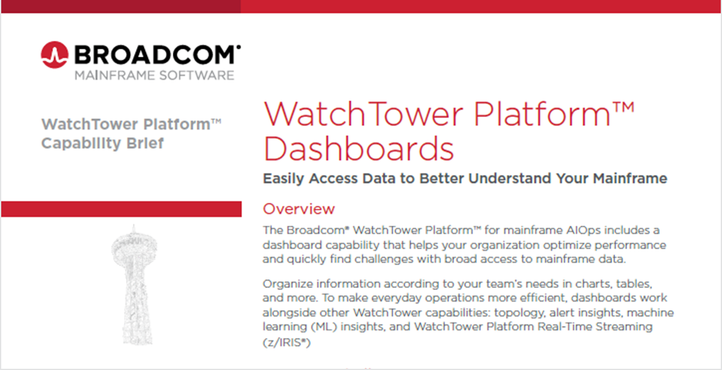 BROADCOM®
MAINFRAME SOFTWARE

WatchTower Platform™
Capability Brief

WatchTower Platform™ Dashboards

Easily Access Data to Better Understand Your Mainframe

Overview

The Broadcom® WatchTower Platform™ for mainframe AIOps includes a dashboard capability that helps your organization optimize performance and quickly find challenges with broad access to mainframe data.

Organize information according to your team's needs in charts, tables, and more. To make everyday operations more efficient, dashboards work alongside other WatchTower capabilities: topology, alert insights, machine learning (ML) insights, and WatchTower Platform Real-Time Streaming (z/IRIS®)